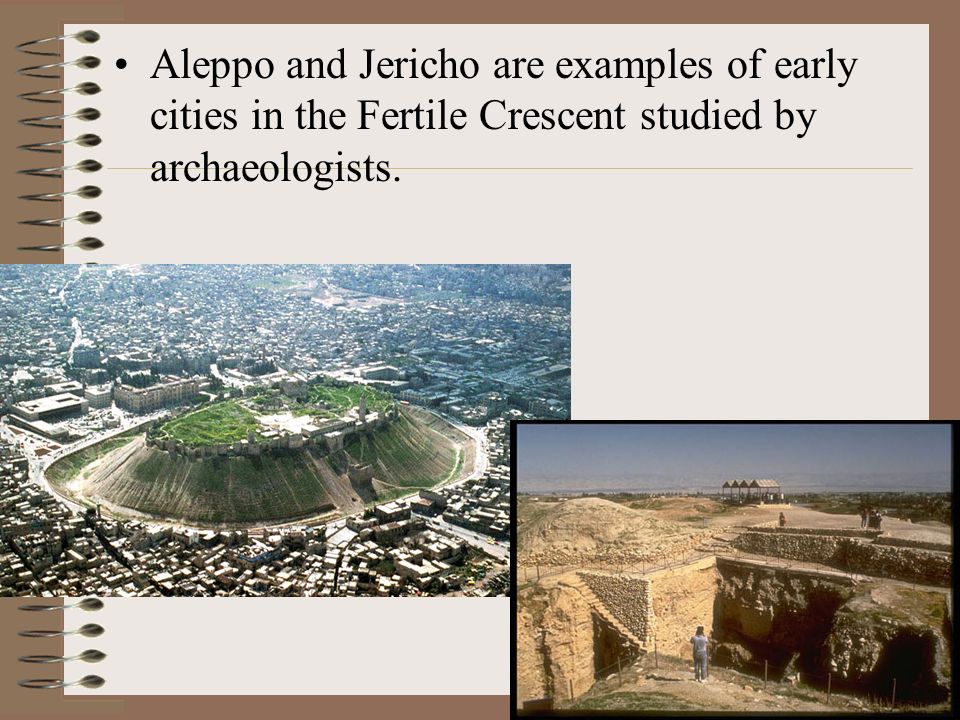 • Aleppo and Jericho are examples of early cities in the Fertile Crescent studied by archaeologists.